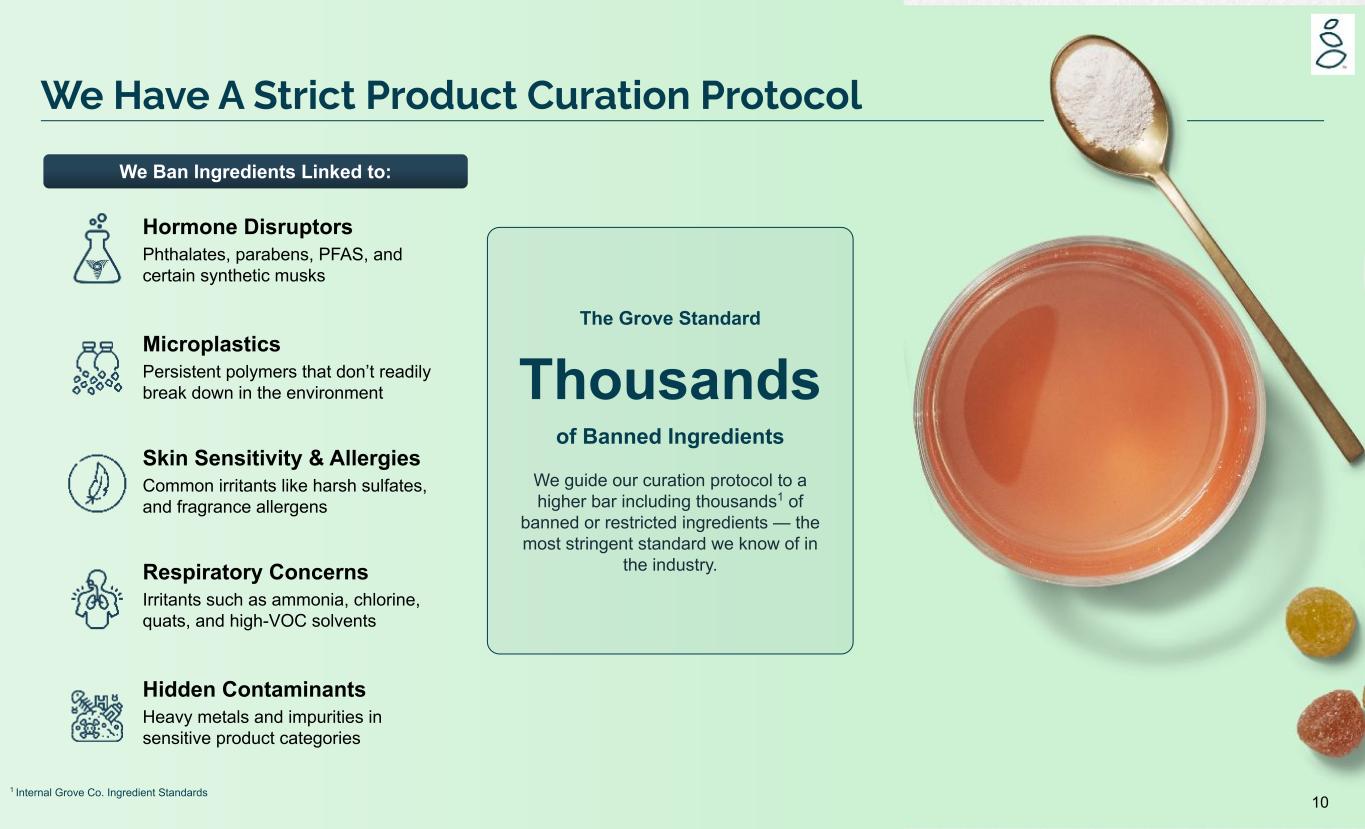 We Have A Strict Product Curation Protocol

We Ban Ingredients Linked to:

Hormone Disruptors
Phthalates, parabens, PFAS, and certain synthetic musks

Microplastics
Persistent polymers that don't readily break down in the environment

Skin Sensitivity & Allergies
Common irritants like harsh sulfates, and fragrance allergens

Respiratory Concerns
Irritants such as ammonia, chlorine, quats, and high-VOC solvents

Hidden Contaminants
Heavy metals and impurities in sensitive product categories

The Grove Standard

Thousands

of Banned Ingredients

We guide our curation protocol to a higher bar including thousands$^1$ of banned or restricted ingredients — the most stringent standard we know of in the industry.

$^1$ Internal Grove Co. Ingredient Standards

10